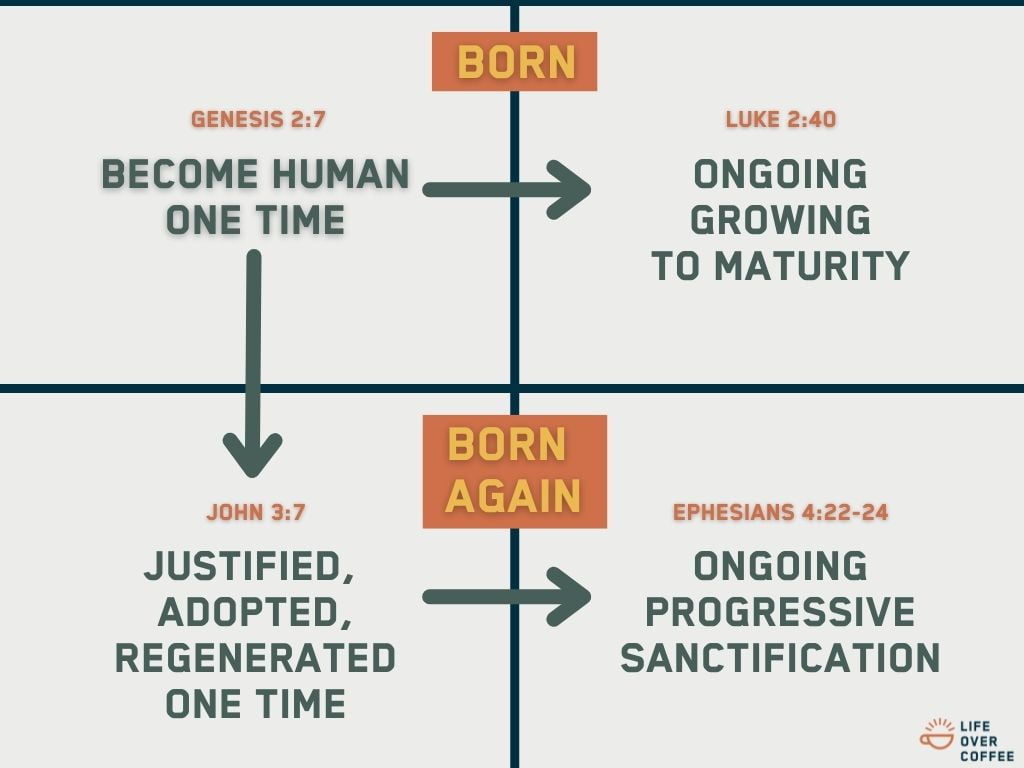 BORN

GENESIS 2:7

BECOME HUMAN ONE TIME

LUKE 2:40

ONGOING GROWING TO MATURITY

BORN AGAIN

JOHN 3:7

JUSTIFIED, ADOPTED, REGENERATED ONE TIME

EPHESIANS 4:22-24

ONGOING PROGRESSIVE SANCTIFICATION

LIFE OVER COFFEE